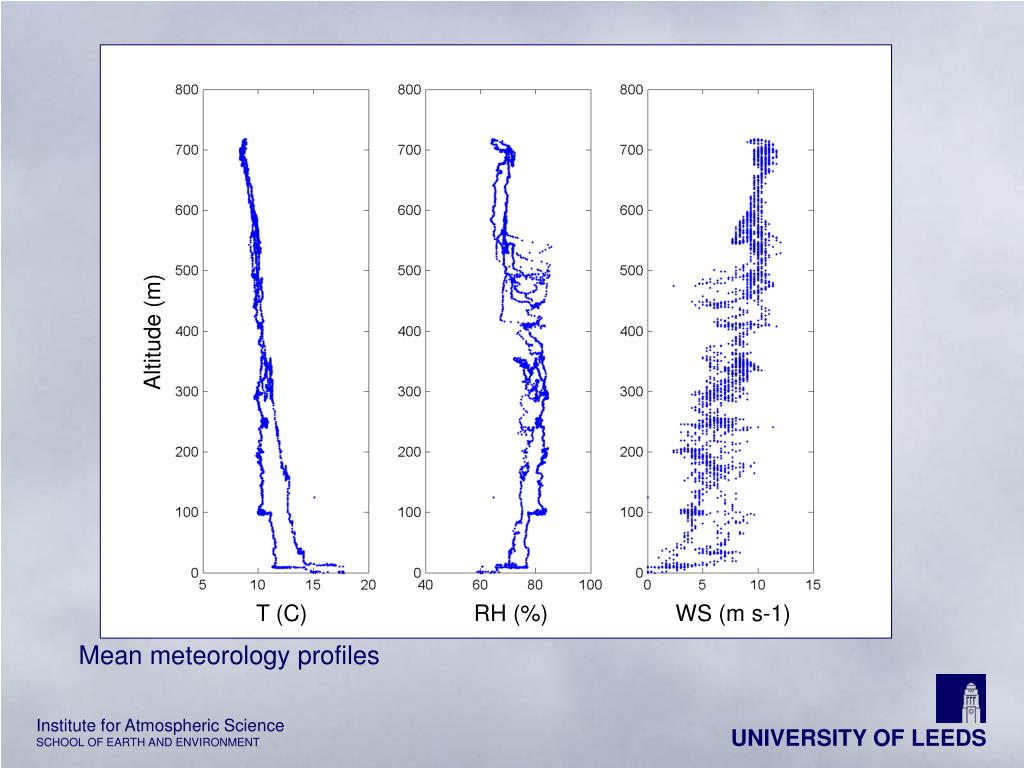 Altitude (m)

800
700
600
500
400
300
200
100
0
5 10 15 20
T (C)

800
700
600
500
400
300
200
100
0
40 60 80 100
RH (%)

800
700
600
500
400
300
200
100
0
0 5 10 15
WS (m s-1)

Mean meteorology profiles

Institute for Atmospheric Science
SCHOOL OF EARTH AND ENVIRONMENT

UNIVERSITY OF LEEDS